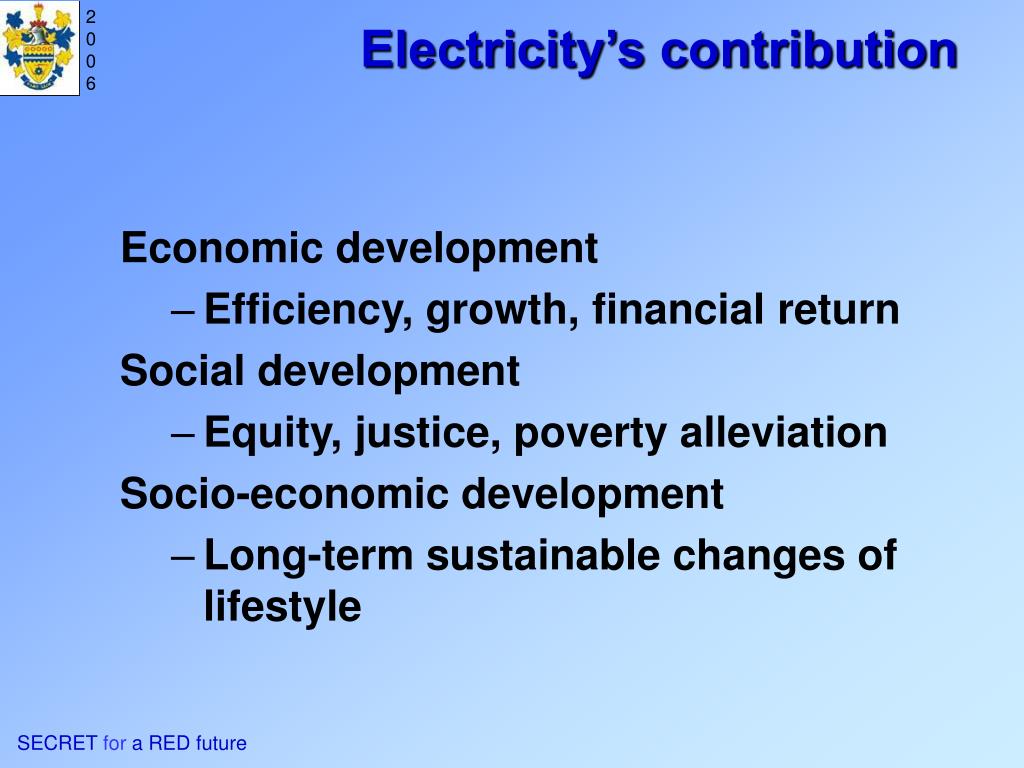 2
0
0
6

Electricity’s contribution

Economic development
– Efficiency, growth, financial return
Social development
– Equity, justice, poverty alleviation
Socio-economic development
– Long-term sustainable changes of lifestyle

SECRET for a RED future